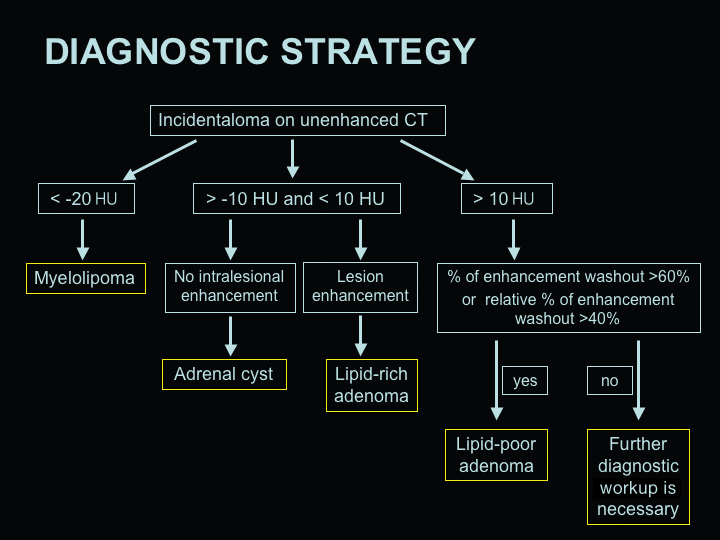 DIAGNOSTIC STRATEGY

Incidentaloma on unenhanced CT

< -20 HU

> -10 HU and < 10 HU

> 10 HU

Myelolipoma

No intralesional enhancement

Lesion enhancement

% of enhancement washout >60% or relative % of enhancement washout >40%

Adrenal cyst

Lipid-rich adenoma

yes

no

Lipid-poor adenoma

Further diagnostic workup is necessary